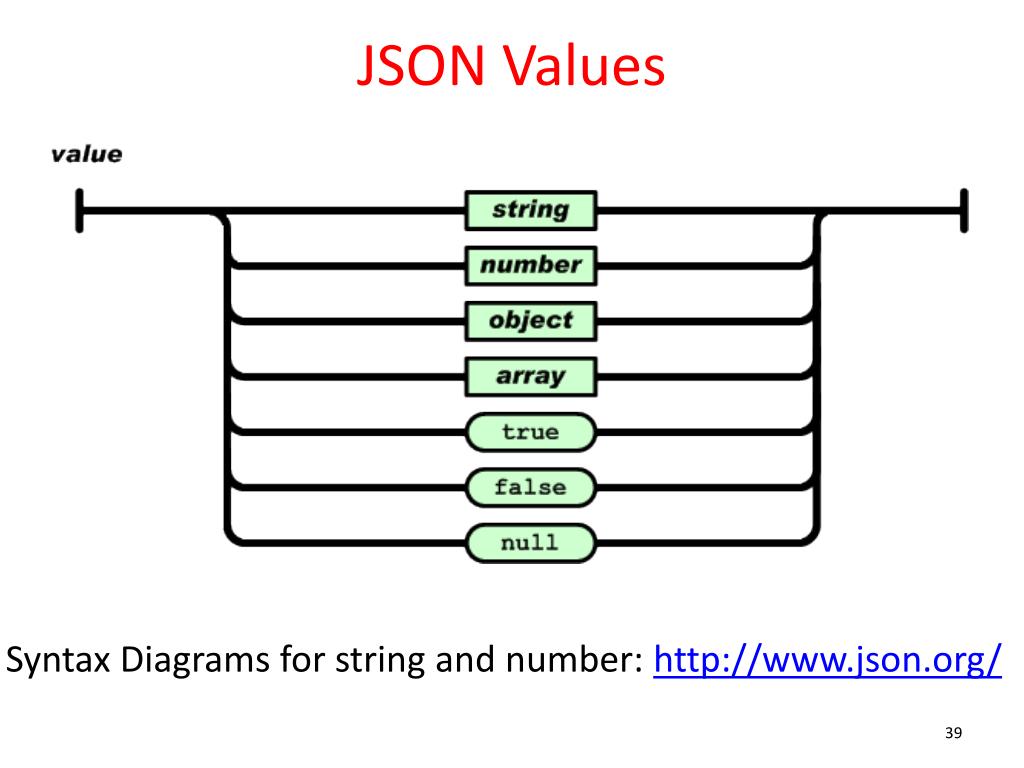 JSON Values

value

string

number

object

array

true

false

null

Syntax Diagrams for string and number: http://www.json.org/

39